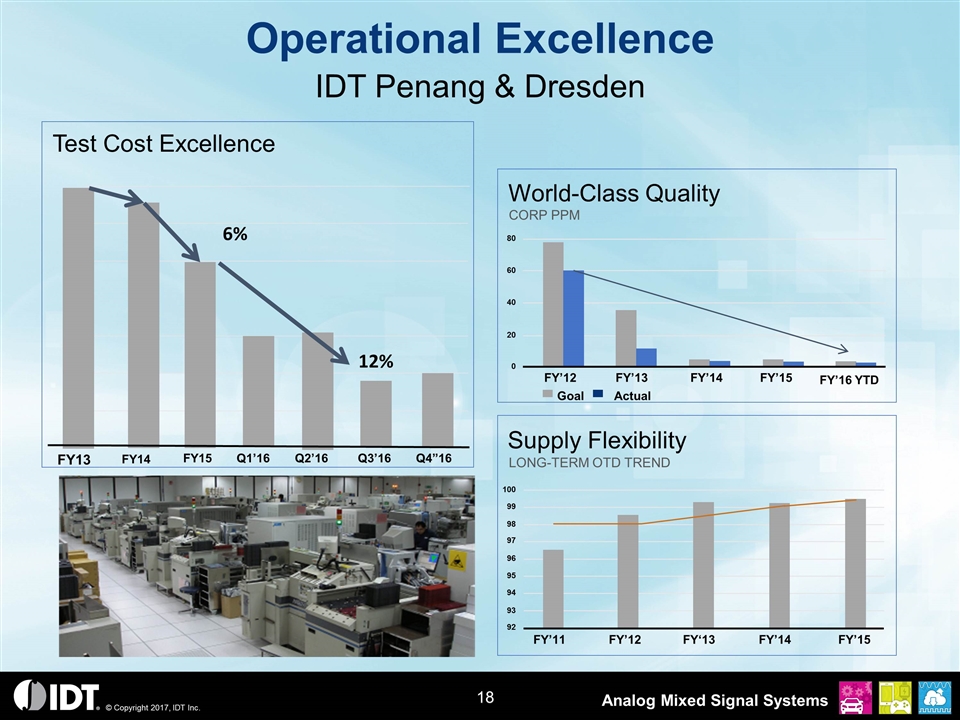 Operational Excellence
IDT Penang & Dresden

Test Cost Excellence

6%

12%

FY13 FY14 FY15 Q1'16 Q2'16 Q3'16 Q4"16

World-Class Quality
CORP PPM

80
60
40
20
0

FY'12 FY'13 FY'14 FY'15 FY'16 YTD

Goal Actual

Supply Flexibility
LONG-TERM OTD TREND

100
99
98
97
96
95
94
93
92

FY'11 FY'12 FY'13 FY'14 FY'15

IDT © Copyright 2017, IDT Inc.

18

Analog Mixed Signal Systems